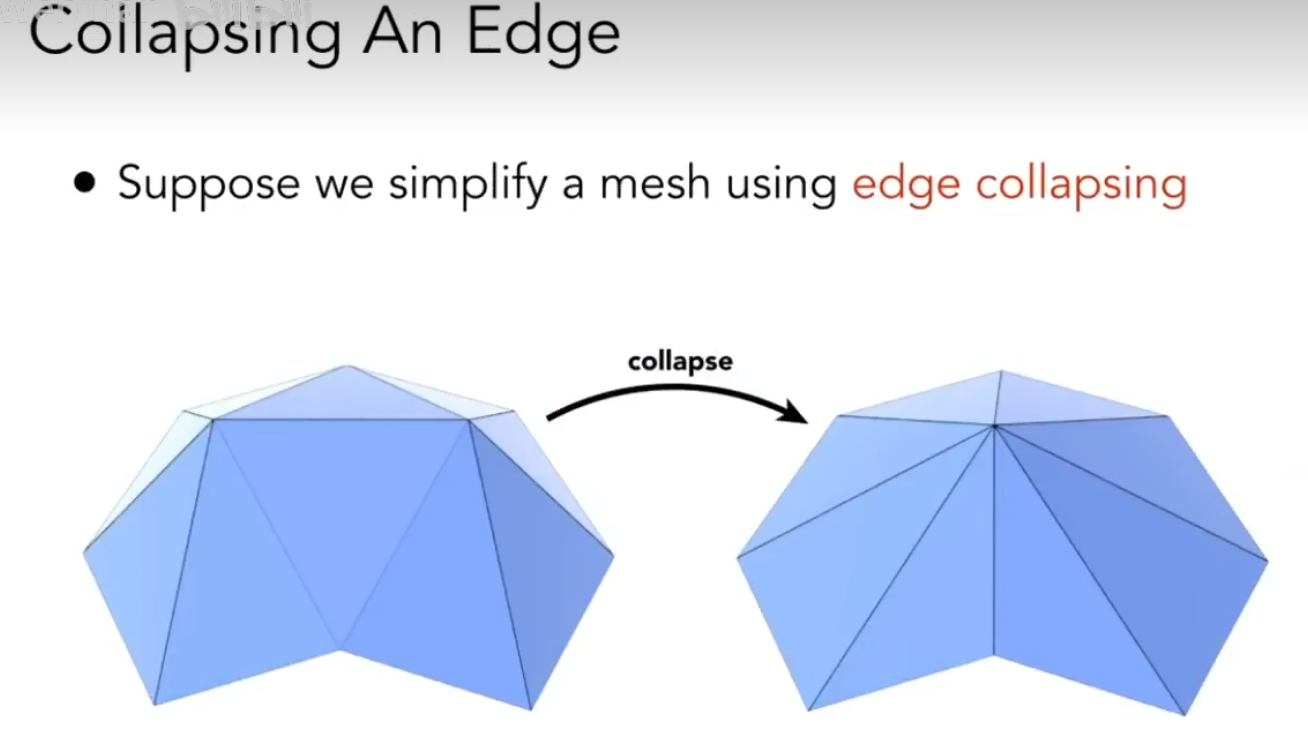 Collapsing An Edge

• Suppose we simplify a mesh using edge collapsing

collapse